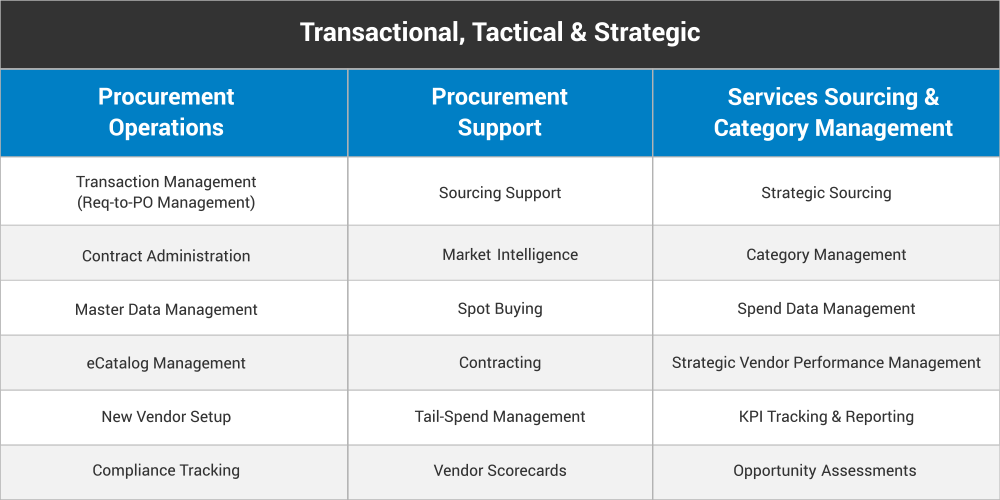 Transactional, Tactical & Strategic

| Procurement Operations | Procurement Support | Services Sourcing & Category Management |
|---|---|---|
| Transaction Management (Req-to-PO Management) | Sourcing Support | Strategic Sourcing |
| Contract Administration | Market Intelligence | Category Management |
| Master Data Management | Spot Buying | Spend Data Management |
| eCatalog Management | Contracting | Strategic Vendor Performance Management |
| New Vendor Setup | Tail-Spend Management | KPI Tracking & Reporting |
| Compliance Tracking | Vendor Scorecards | Opportunity Assessments |